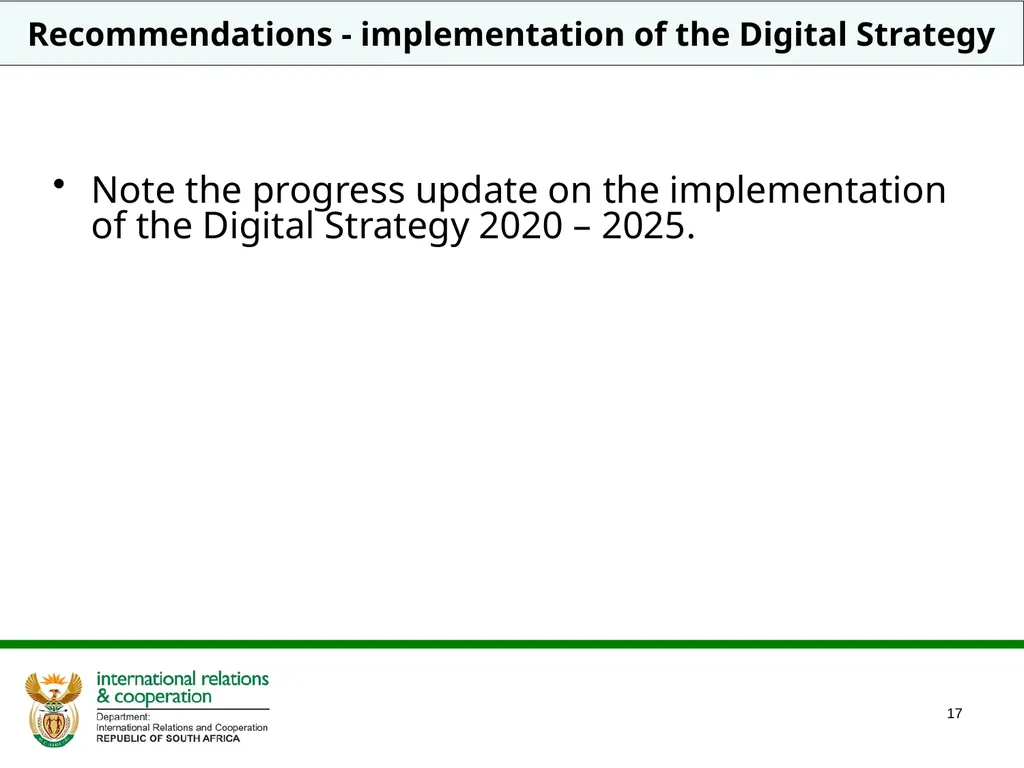 Recommendations - implementation of the Digital Strategy

• Note the progress update on the implementation of the Digital Strategy 2020 – 2025.

international relations & cooperation
Department:
International Relations and Cooperation
REPUBLIC OF SOUTH AFRICA

17